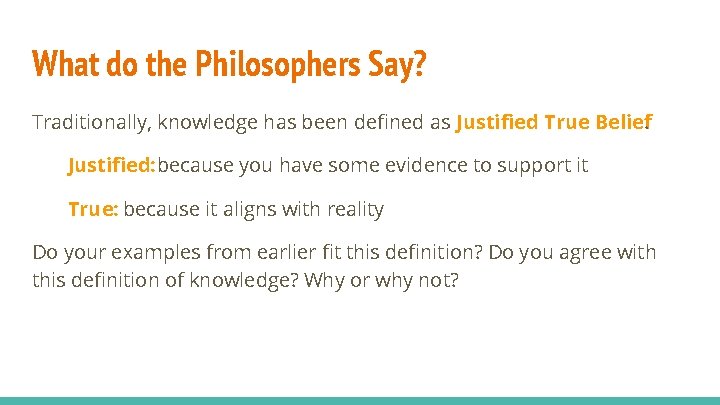 What do the Philosophers Say?

Traditionally, knowledge has been defined as Justified True Belief.

Justified: because you have some evidence to support it

True: because it aligns with reality

Do your examples from earlier fit this definition? Do you agree with this definition of knowledge? Why or why not?